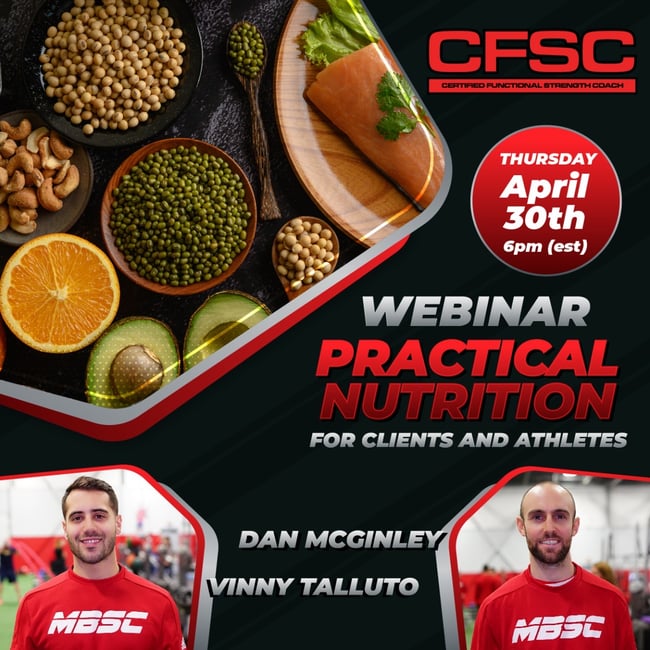 CFSC
CERTIFIED FUNCTIONAL STRENGTH COACH

THURSDAY
April
30th
6pm (est)

WEBINAR
PRACTICAL NUTRITION
FOR CLIENTS AND ATHLETES

DAN MCGINLEY
VINNY TALLUTO

MBSC

MBSC